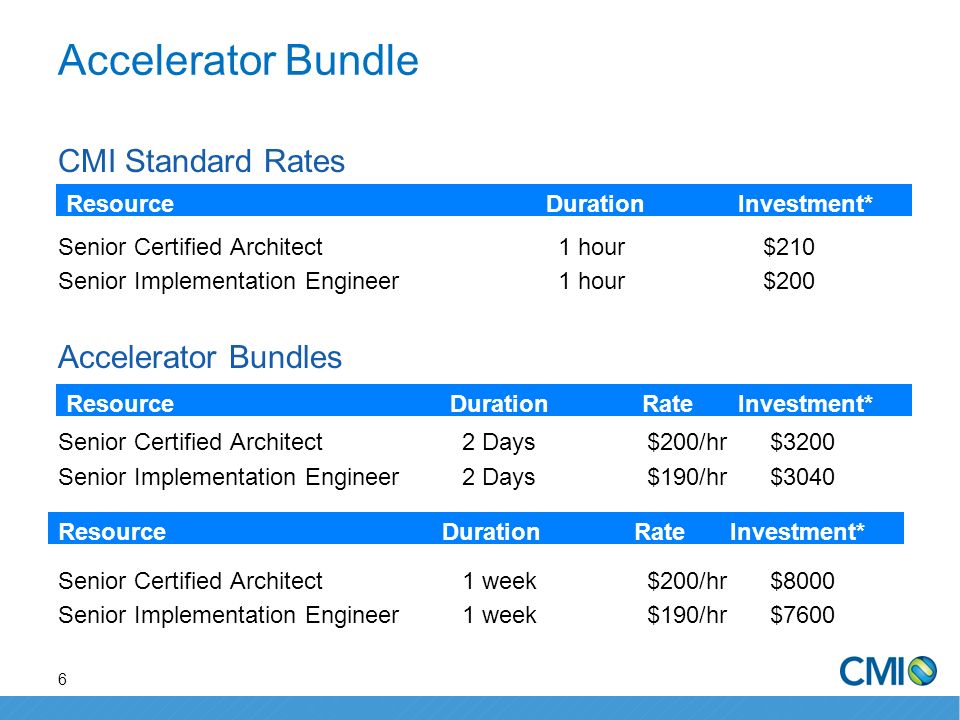 Accelerator Bundle

CMI Standard Rates

| Resource | Duration | Investment* |
|---|---|---|
| Senior Certified Architect | 1 hour | \$210 |
| Senior Implementation Engineer | 1 hour | \$200 |

Accelerator Bundles

| Resource | Duration | Rate | Investment* |
|---|---|---|---|
| Senior Certified Architect | 2 Days | \$200/hr | \$3200 |
| Senior Implementation Engineer | 2 Days | \$190/hr | \$3040 |

| Resource | Duration | Rate | Investment* |
|---|---|---|---|
| Senior Certified Architect | 1 week | \$200/hr | \$8000 |
| Senior Implementation Engineer | 1 week | \$190/hr | \$7600 |

6

CMI